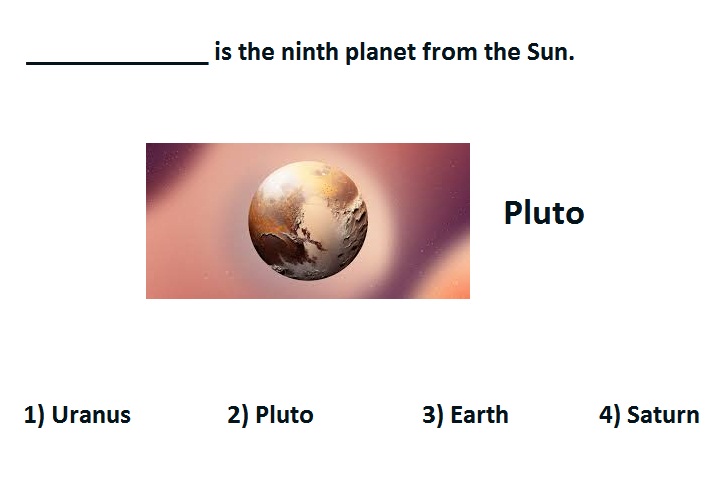 ______________ is the ninth planet from the Sun.

Pluto

1) Uranus 2) Pluto 3) Earth 4) Saturn